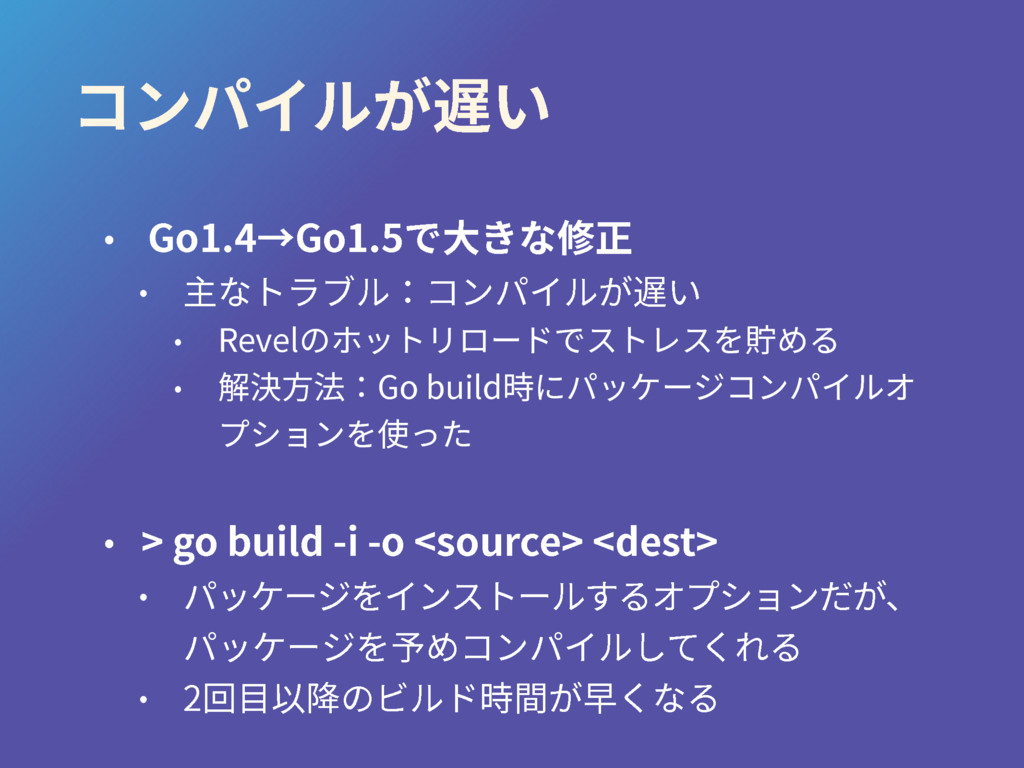 コンパイルが遅い

• Go1.4→Go1.5で大きな修正
  • 主なトラブル：コンパイルが遅い
    • Revelのホットリロードでストレスを貯める
    • 解決方法：Go build時にパッケージコンパイルオプションを使った

• > go build -i -o <source> <dest>
  • パッケージをインストールするオプションだが、パッケージを予めコンパイルしてくれる
  • 2回目以降のビルド時間が早くなる